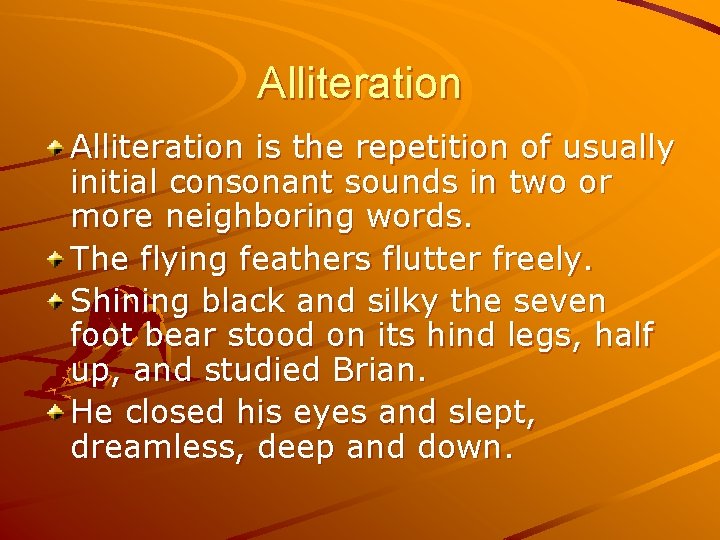 Alliteration

Alliteration is the repetition of usually initial consonant sounds in two or more neighboring words.

The flying feathers flutter freely.

Shining black and silky the seven foot bear stood on its hind legs, half up, and studied Brian.

He closed his eyes and slept, dreamless, deep and down.